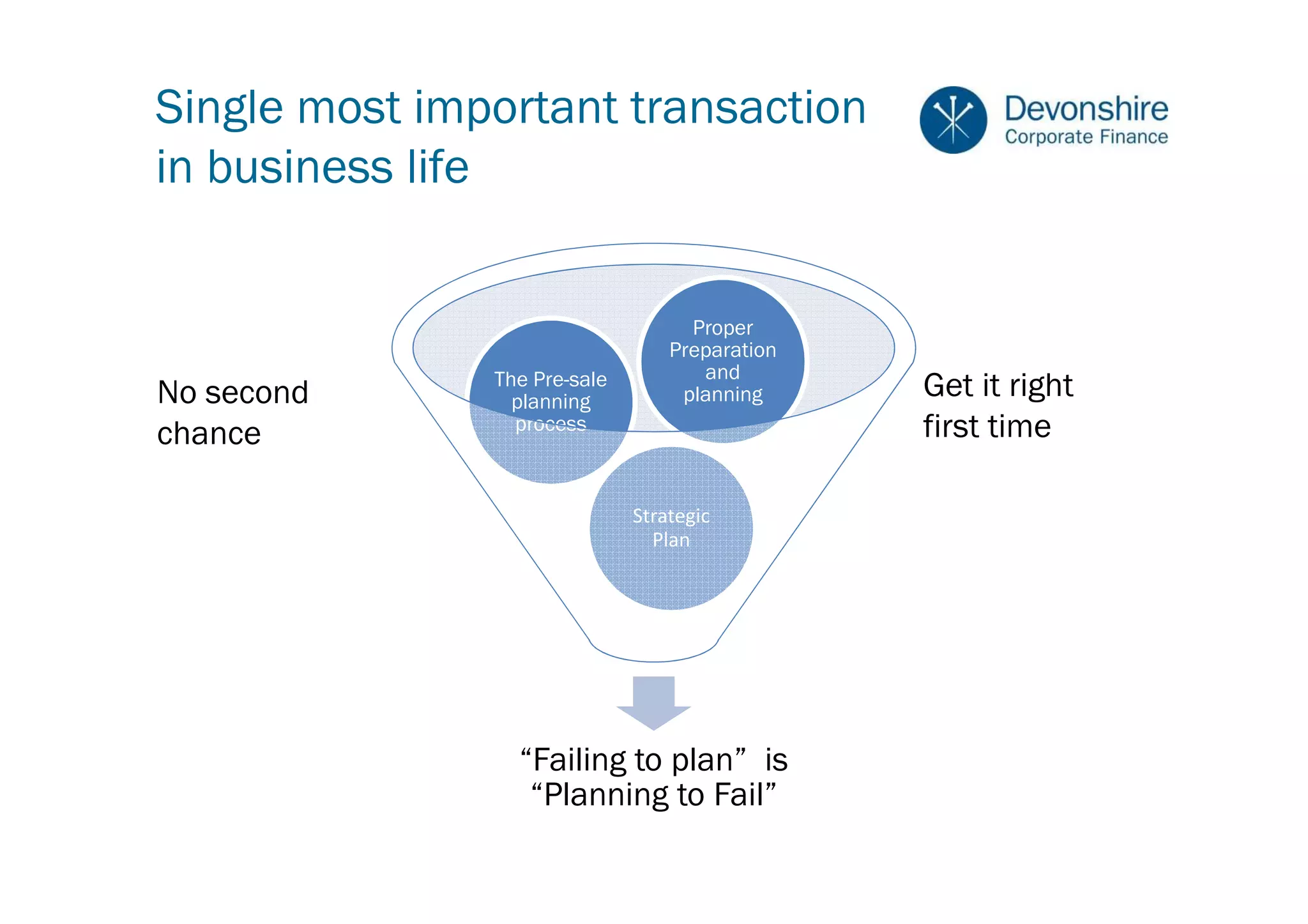 Single most important transaction in business life

Devonshire
Corporate Finance

No second chance

The Pre-sale planning process

Proper Preparation and planning

Strategic Plan

Get it right first time

“Failing to plan” is
“Planning to Fail”